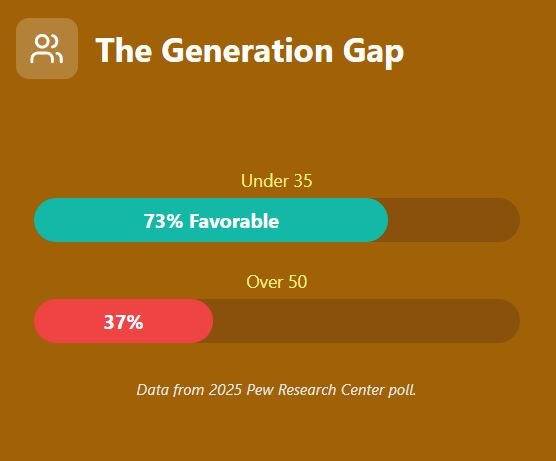 The Generation Gap

Under 35

73% Favorable

Over 50

37%

Data from 2025 Pew Research Center poll.